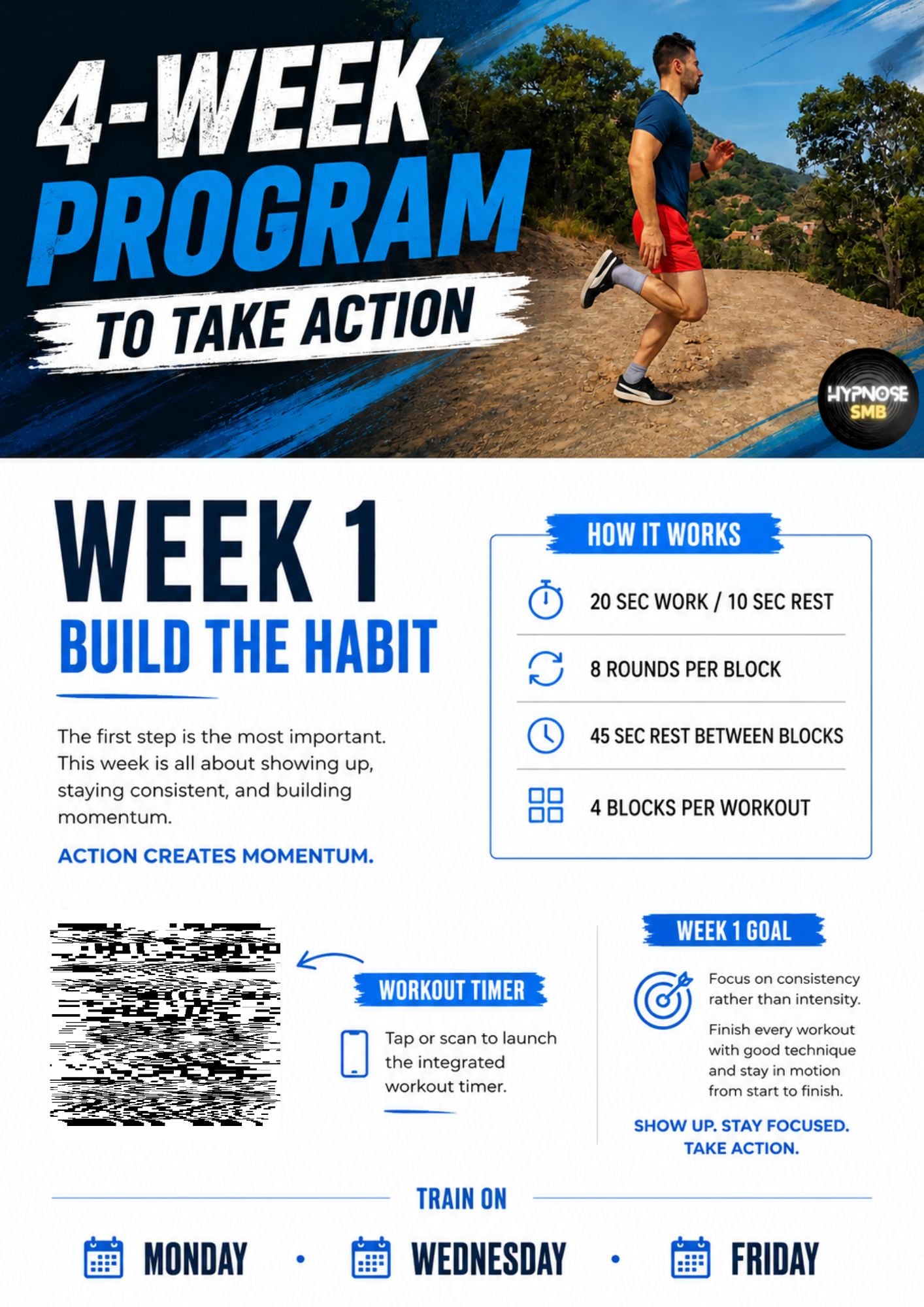 4-WEEK PROGRAM TO TAKE ACTION

HYPNOSE SMB

WEEK 1
BUILD THE HABIT

The first step is the most important. This week is all about showing up, staying consistent, and building momentum.

ACTION CREATES MOMENTUM.

HOW IT WORKS

20 SEC WORK / 10 SEC REST

8 ROUNDS PER BLOCK

45 SEC REST BETWEEN BLOCKS

4 BLOCKS PER WORKOUT

WORKOUT TIMER

Tap or scan to launch the integrated workout timer.

WEEK 1 GOAL

Focus on consistency rather than intensity.

Finish every workout with good technique and stay in motion from start to finish.

SHOW UP. STAY FOCUSED. TAKE ACTION.

TRAIN ON

MONDAY • WEDNESDAY • FRIDAY